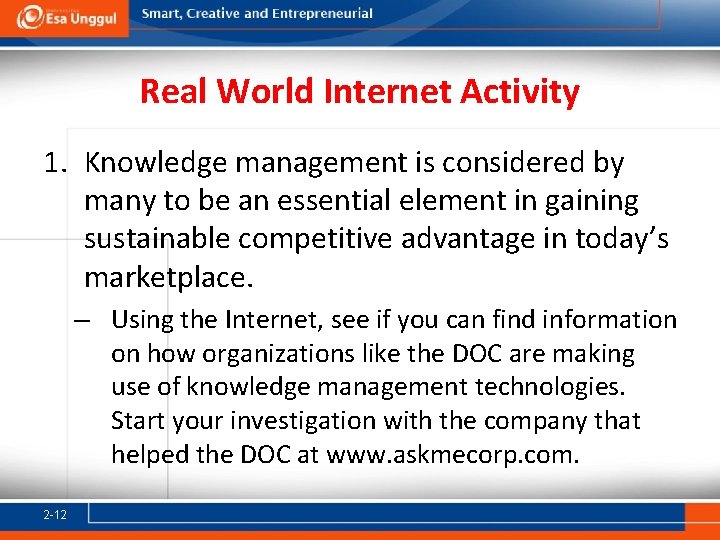 Esa Unggul

Smart, Creative and Entrepreneurial

Real World Internet Activity

1. Knowledge management is considered by many to be an essential element in gaining sustainable competitive advantage in today's marketplace.

– Using the Internet, see if you can find information on how organizations like the DOC are making use of knowledge management technologies. Start your investigation with the company that helped the DOC at www.askmecorp.com.

2-12